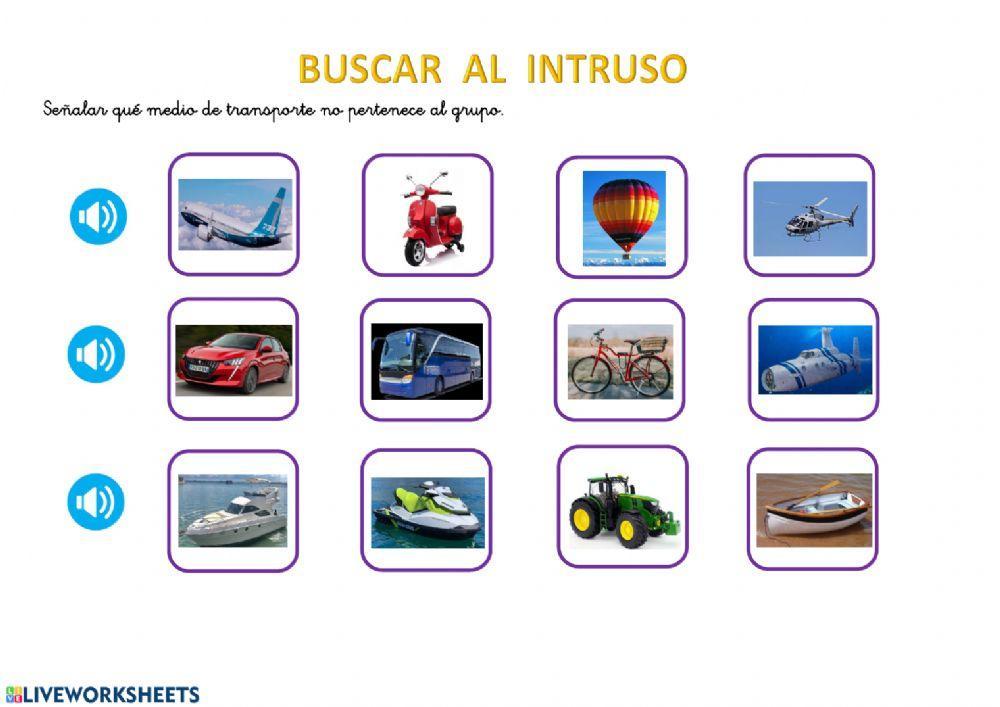 BUSCAR AL INTRUSO

Señalar qué medio de transporte no pertenece al grupo.

LIVEWORKSHEETS